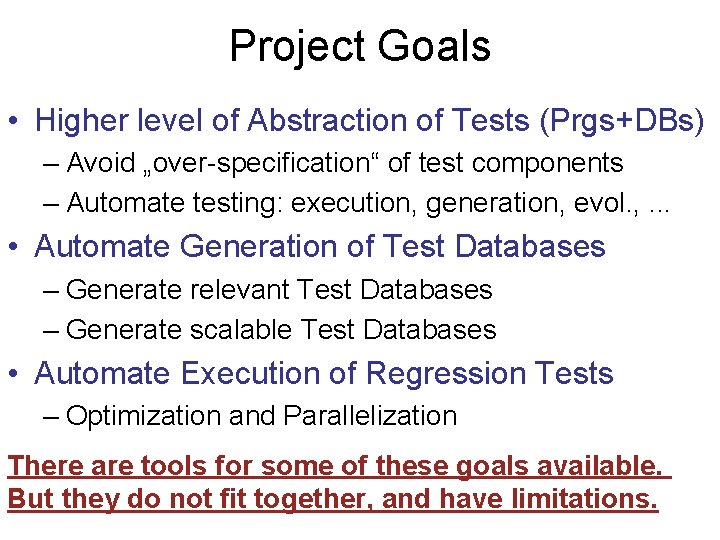 Project Goals

• Higher level of Abstraction of Tests (Prgs+DBs)
– Avoid „over-specification“ of test components
– Automate testing: execution, generation, evol., ...

• Automate Generation of Test Databases
– Generate relevant Test Databases
– Generate scalable Test Databases

• Automate Execution of Regression Tests
– Optimization and Parallelization

There are tools for some of these goals available. But they do not fit together, and have limitations.